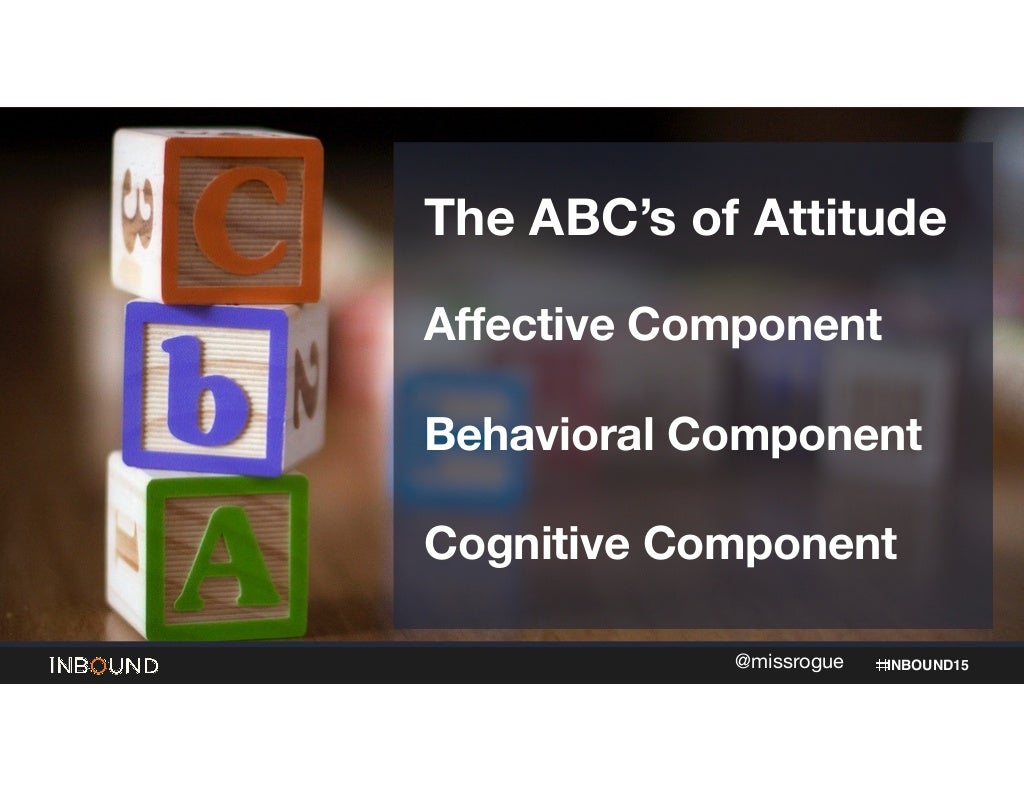 C
3
b
2
A
1

The ABC's of Attitude

Affective Component

Behavioral Component

Cognitive Component

INBOUND

@missrogue

#INBOUND15